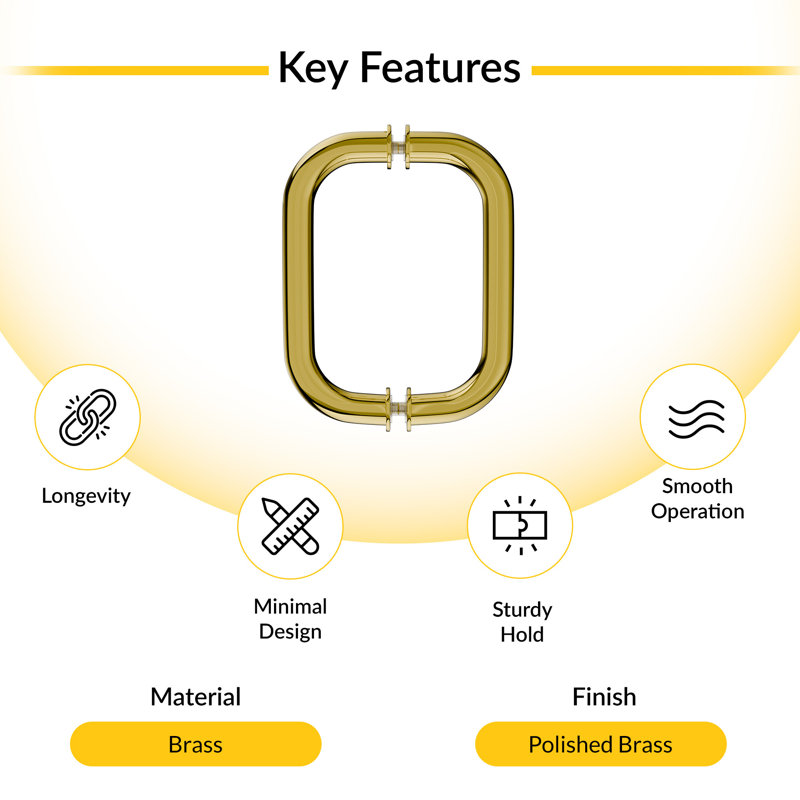 Key Features

Longevity

Minimal
Design

Sturdy
Hold

Smooth
Operation

Material

Brass

Finish

Polished Brass